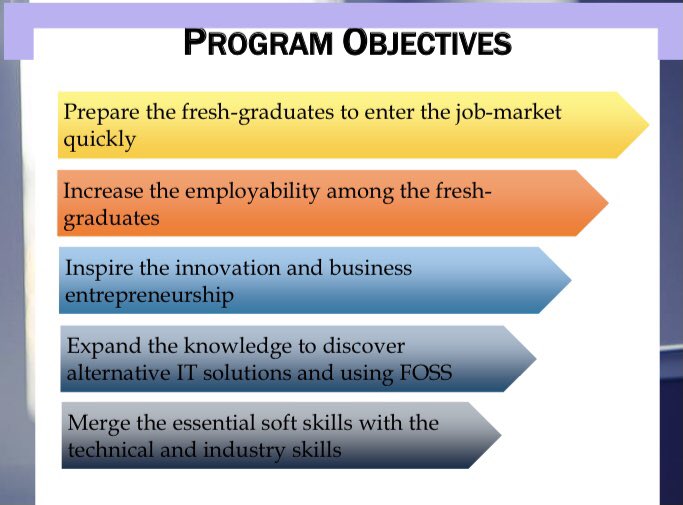 PROGRAM OBJECTIVES

Prepare the fresh-graduates to enter the job-market quickly

Increase the employability among the fresh-graduates

Inspire the innovation and business entrepreneurship

Expand the knowledge to discover alternative IT solutions and using FOSS

Merge the essential soft skills with the technical and industry skills